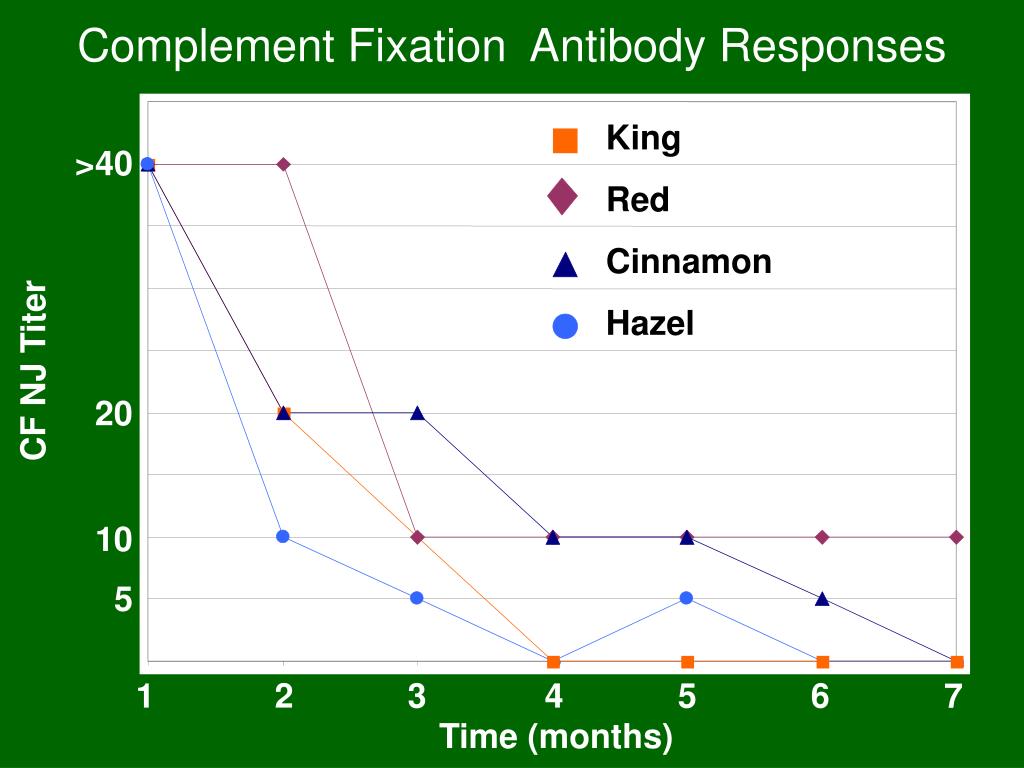 Complement Fixation Antibody Responses

King
Red
Cinnamon
Hazel

CF NJ Titer

>40
20
10
5

1
2
3
4
5
6
7

Time (months)